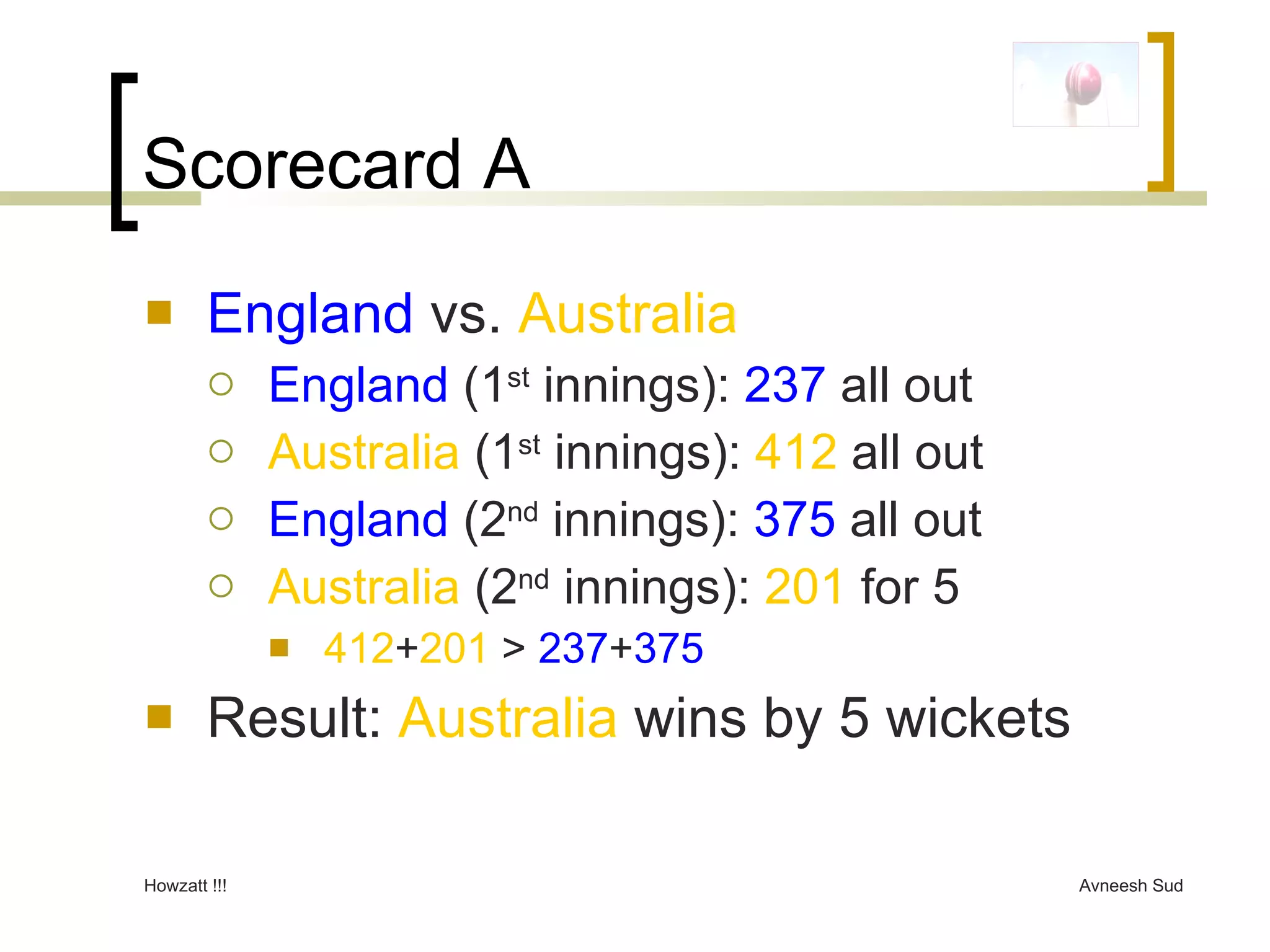 Scorecard A

England vs. Australia

England (1st innings): 237 all out

Australia (1st innings): 412 all out

England (2nd innings): 375 all out

Australia (2nd innings): 201 for 5

412+201 > 237+375

Result: Australia wins by 5 wickets

Howzatt !!!

Avneesh Sud